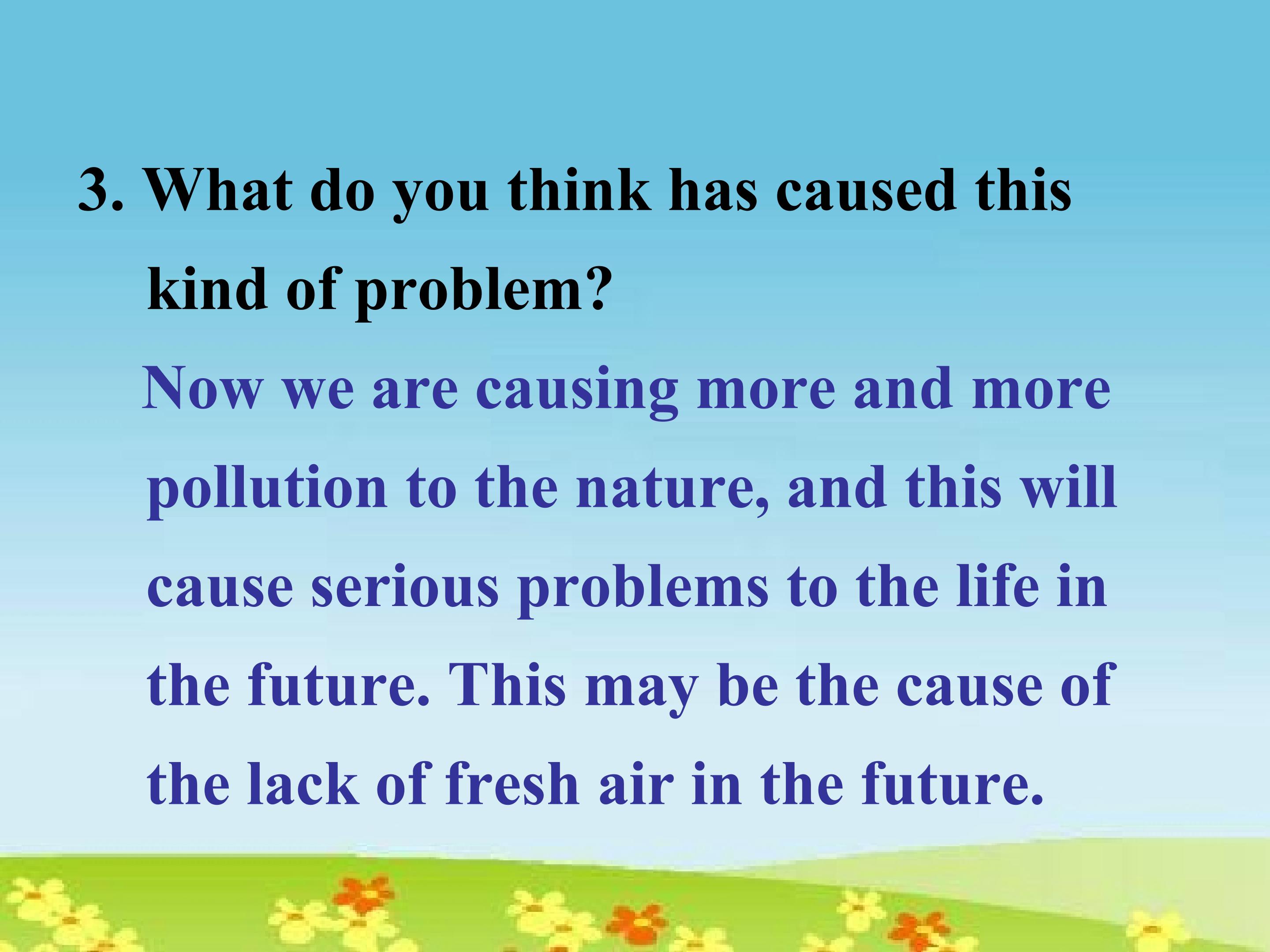 3. What do you think has caused this kind of problem?

Now we are causing more and more pollution to the nature, and this will cause serious problems to the life in the future. This may be the cause of the lack of fresh air in the future.